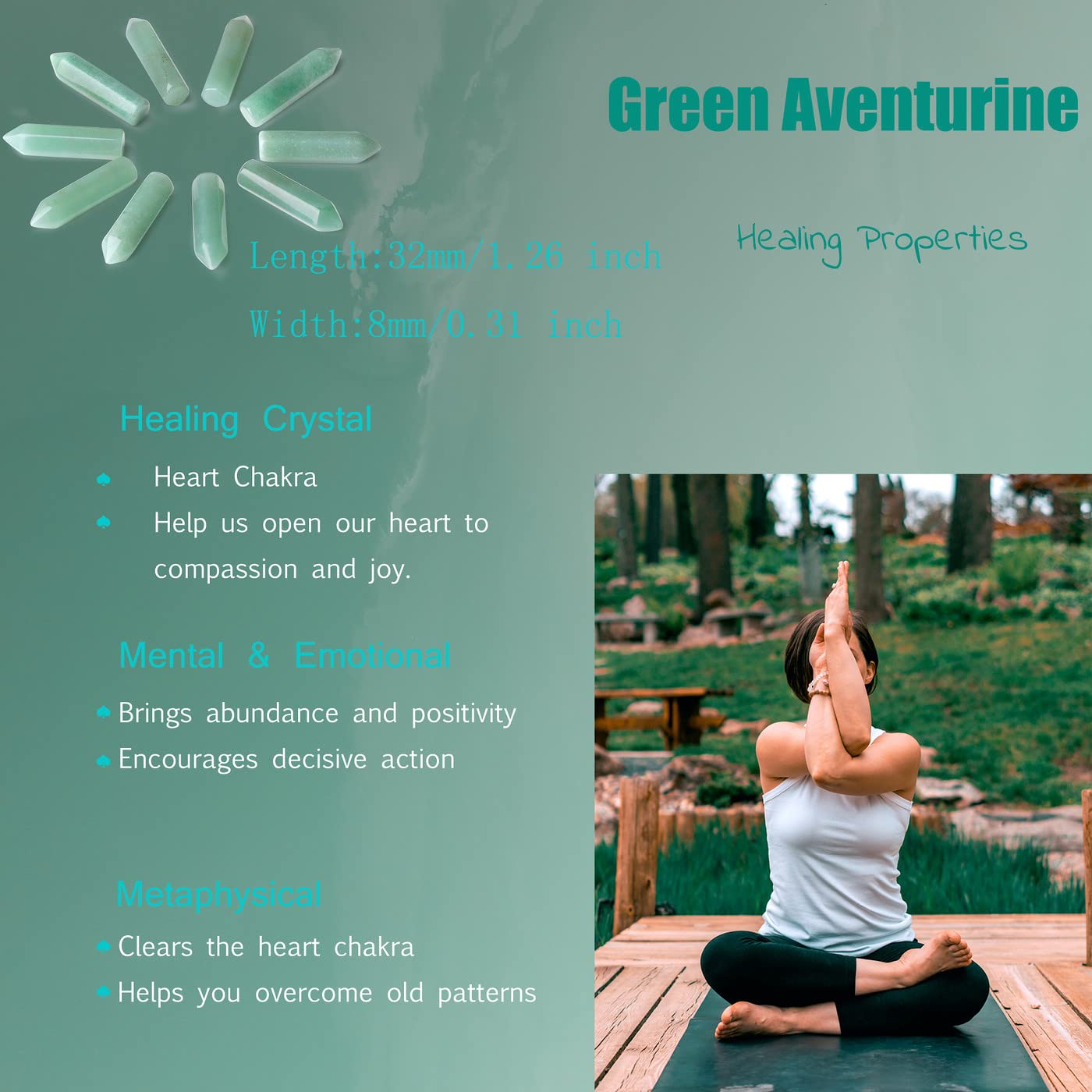 Green Aventurine

Healing Properties

Length:32mm/1.26 inch

Width:8mm/0.31 inch

Healing Crystal

♠ Heart Chakra

♠ Help us open our heart to compassion and joy.

Mental & Emotional

♠ Brings abundance and positivity

♠ Encourages decisive action

Metaphysical

♠ Clears the heart chakra

♠ Helps you overcome old patterns